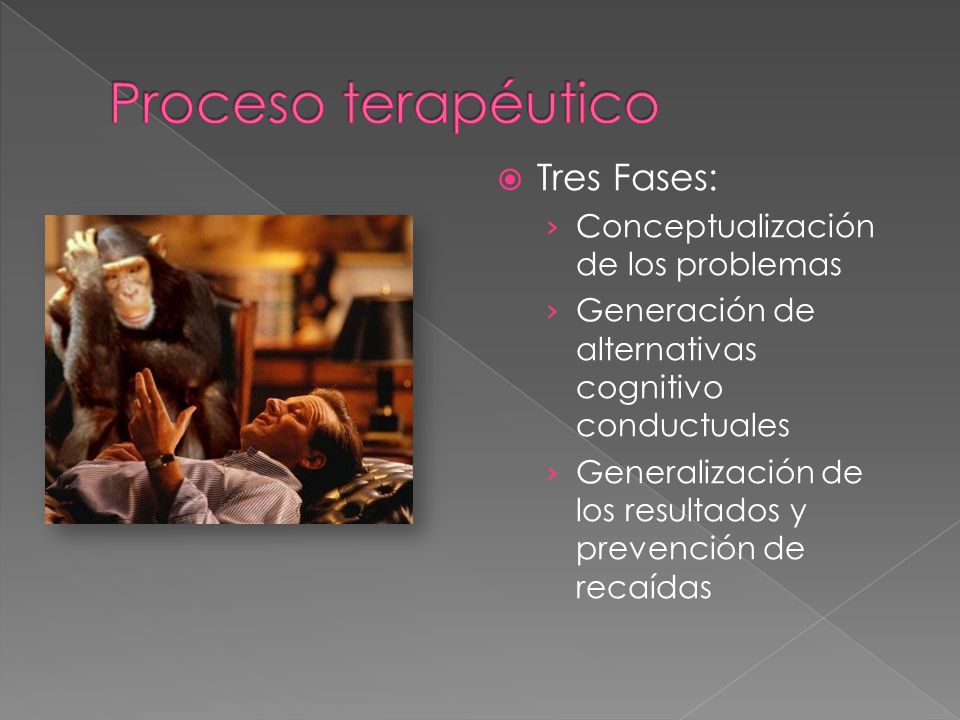 Proceso terapéutico

Tres Fases:

› Conceptualización de los problemas
› Generación de alternativas cognitivo conductuales
› Generalización de los resultados y prevención de recaídas